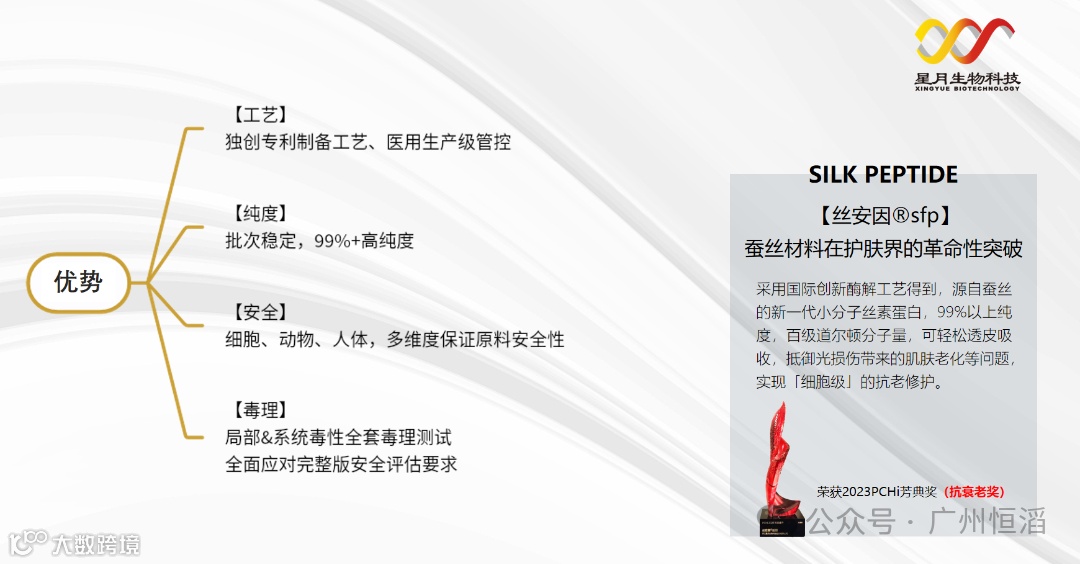 星月生物科技
XINGYUE BIOTECHNOLOGY

优势

【工艺】
独创专利制备工艺、医用生产级管控

【纯度】
批次稳定，99%+高纯度

【安全】
细胞、动物、人体，多维度保证原料安全性

【毒理】
局部&系统毒性全套毒理测试
全面应对完整版安全评估要求

SILK PEPTIDE

【丝安因®sfp】
蚕丝材料在护肤界的革命性突破

采用国际创新酶解工艺得到，源自蚕丝的新一代小分子丝素蛋白，99%以上纯度，百级道尔顿分子量，可轻松透皮吸收，抵御光损伤带来的肌肤老化等问题，实现「细胞级」的抗老修护。

荣获2023PCHi芳典奖（抗衰老奖）

公众号 · 广州恒滔

大数跨境